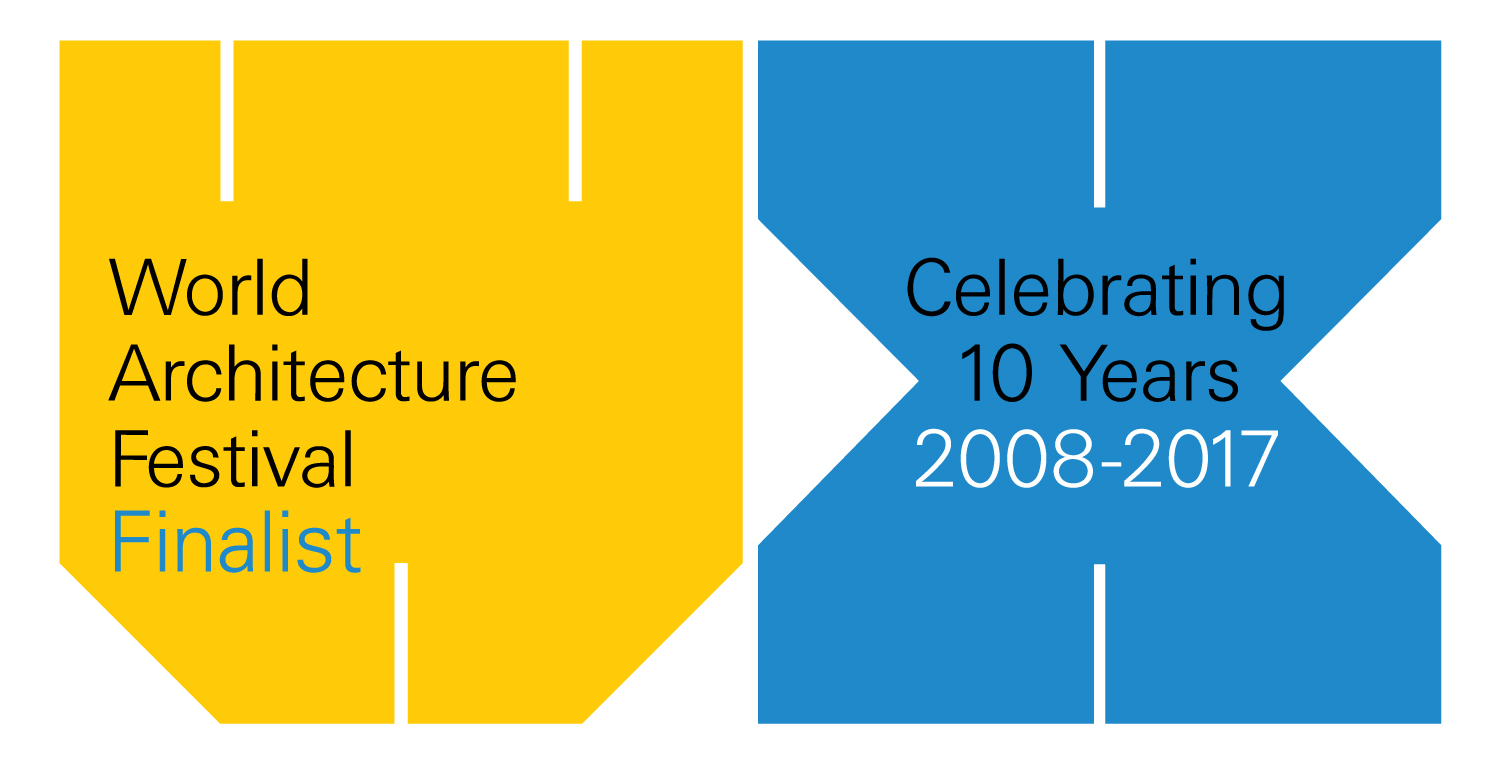 World Architecture Festival Finalist

Celebrating 10 Years 2008-2017